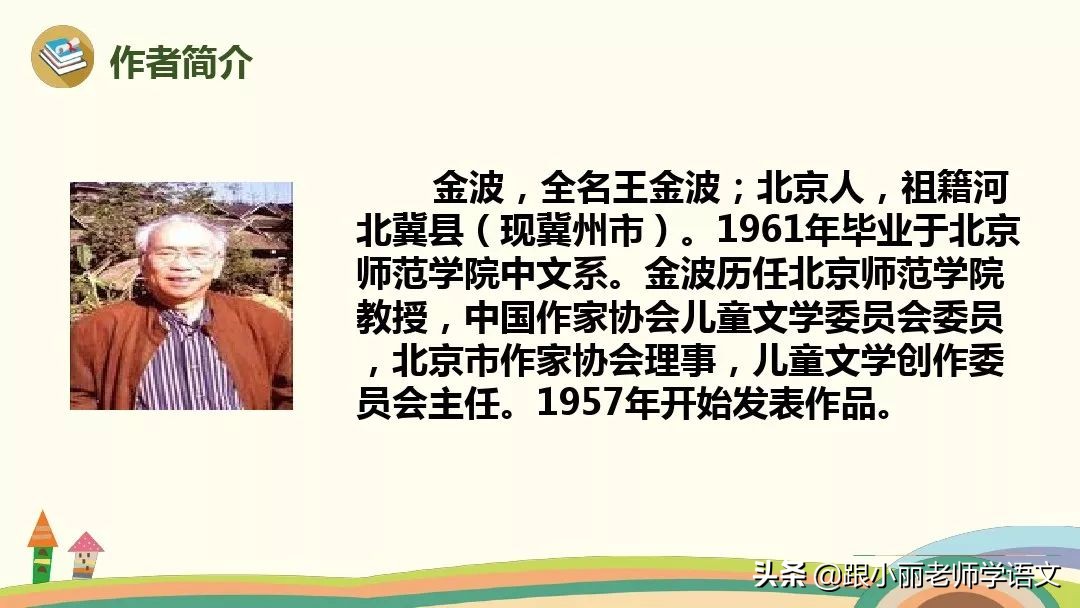 作者简介

金波，全名王金波；北京人，祖籍河北冀县（现冀州市）。1961年毕业于北京师范学院中文系。金波历任北京师范学院教授，中国作家协会儿童文学委员会委员，北京市作家协会理事，儿童文学创作委员会主任。1957年开始发表作品。

头条 @跟小丽老师学语文